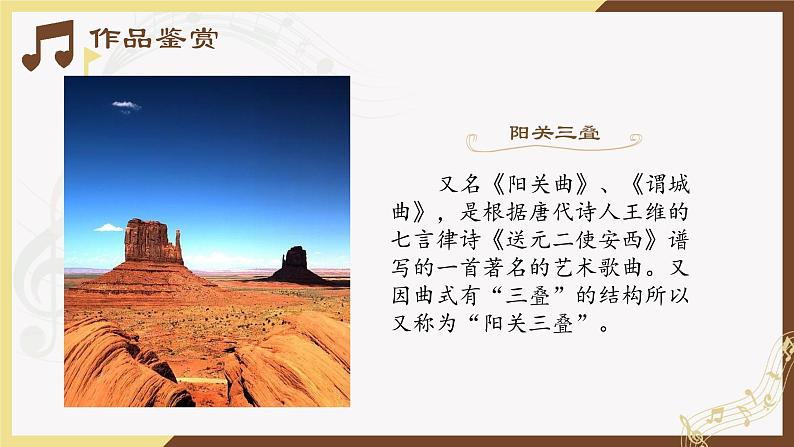 作品鉴赏

阳关三叠

又名《阳关曲》、《谓城曲》，是根据唐代诗人王维的七言律诗《送元二使安西》谱写的一首著名的艺术歌曲。又因曲式有“三叠”的结构所以又称为“阳关三叠”。